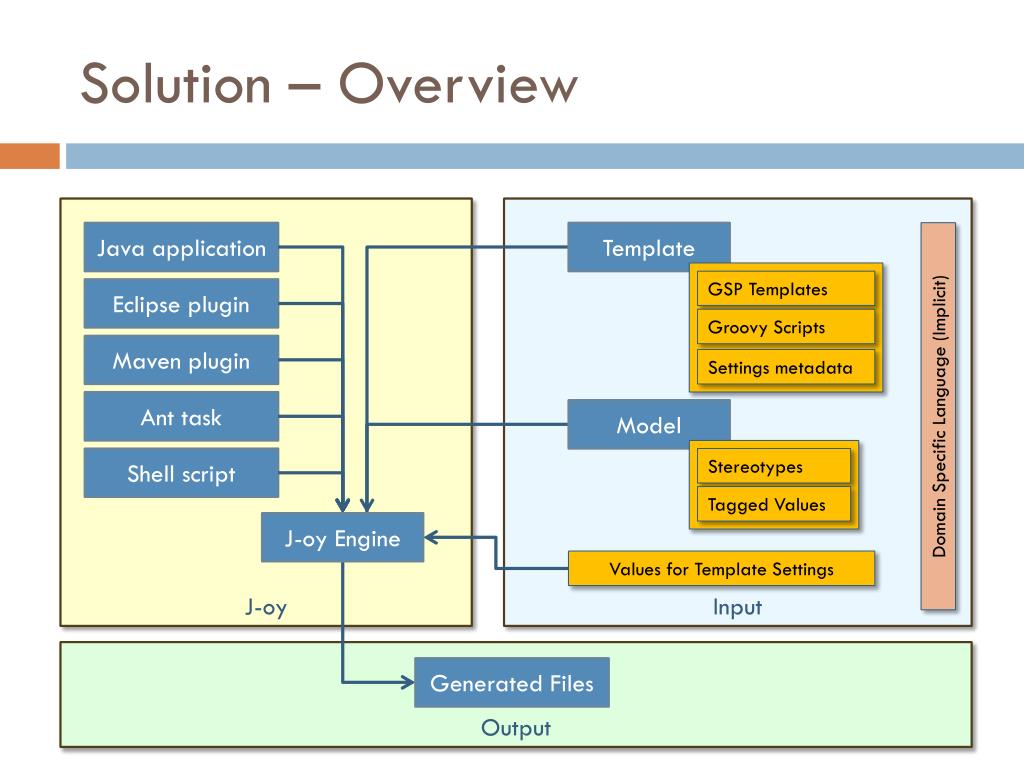 Solution – Overview

Java application
Eclipse plugin
Maven plugin
Ant task
Shell script
J-oy Engine
J-oy

Template
GSP Templates
Groovy Scripts
Settings metadata
Model
Stereotypes
Tagged Values
Values for Template Settings
Input

Domain Specific Language (Implicit)

Generated Files
Output